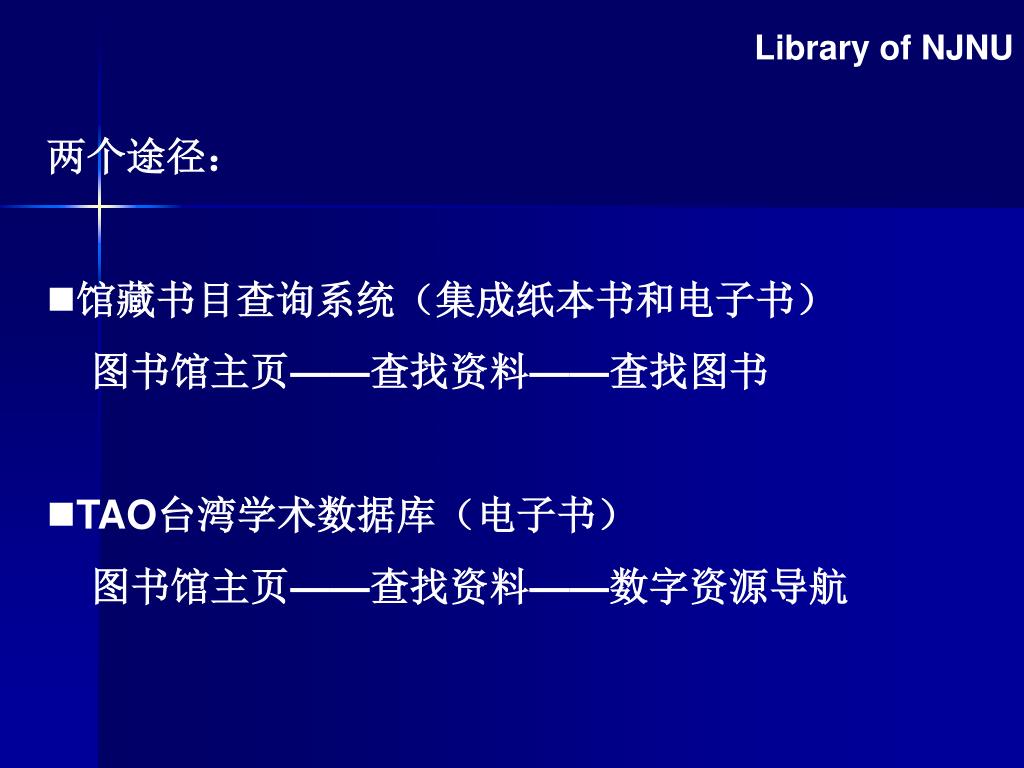 Library of NJNU

两个途径：

■馆藏书目查询系统（集成纸本书和电子书）
图书馆主页——查找资料——查找图书

■TAO台湾学术数据库（电子书）
图书馆主页——查找资料——数字资源导航